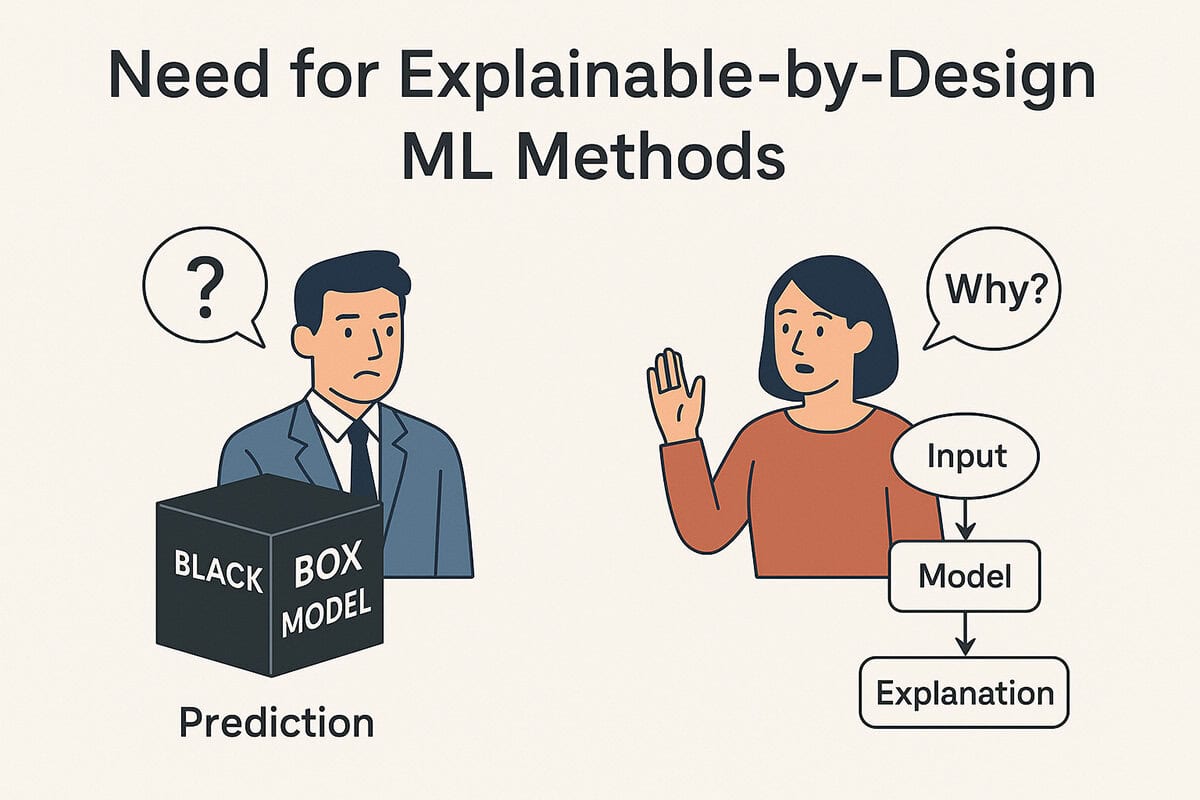 Need for Explainable-by-Design ML Methods

?

BLACK BOX MODEL

Prediction

Why?

Input

Model

Explanation